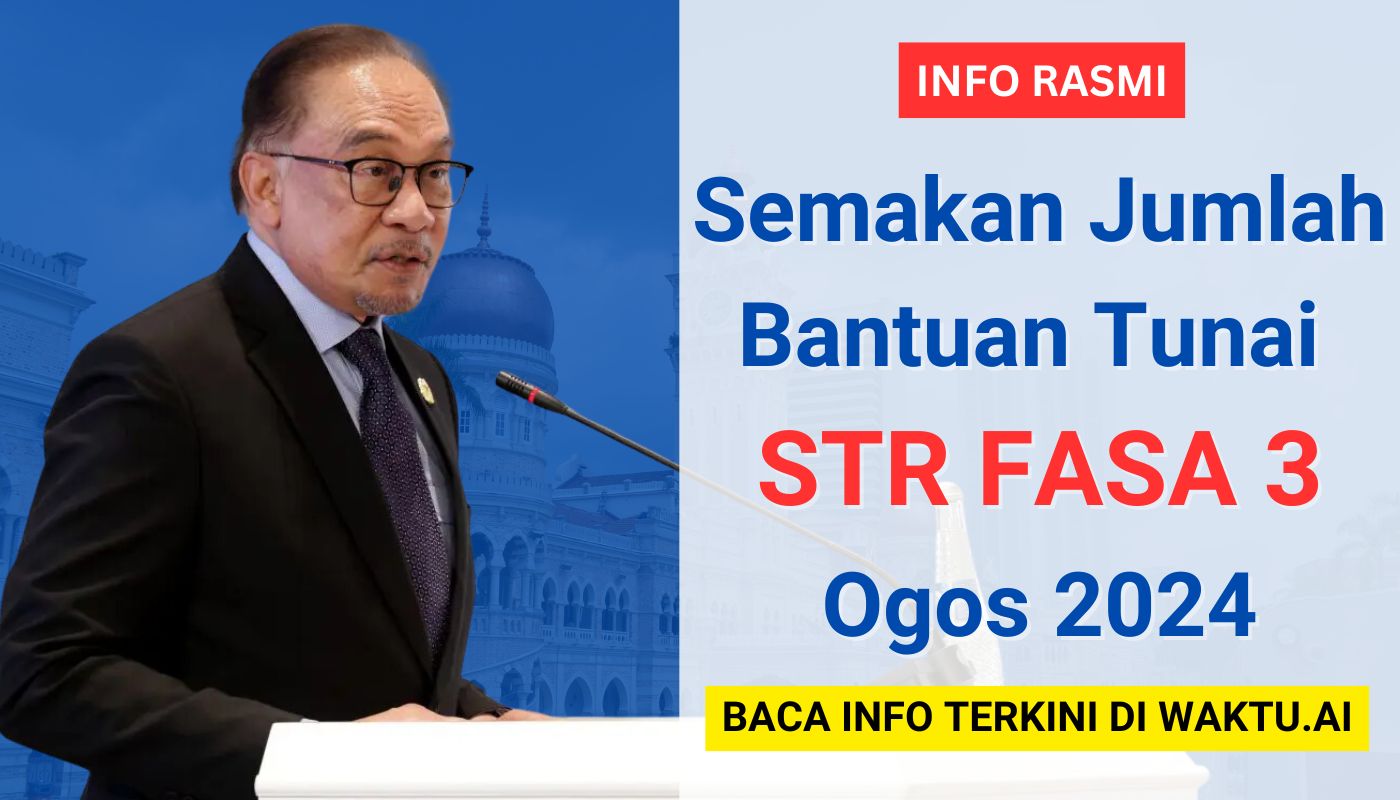 INFO RASMI

Semakan Jumlah Bantuan Tunai

STR FASA 3

Ogos 2024

BACA INFO TERKINI DI WAKTU.AI